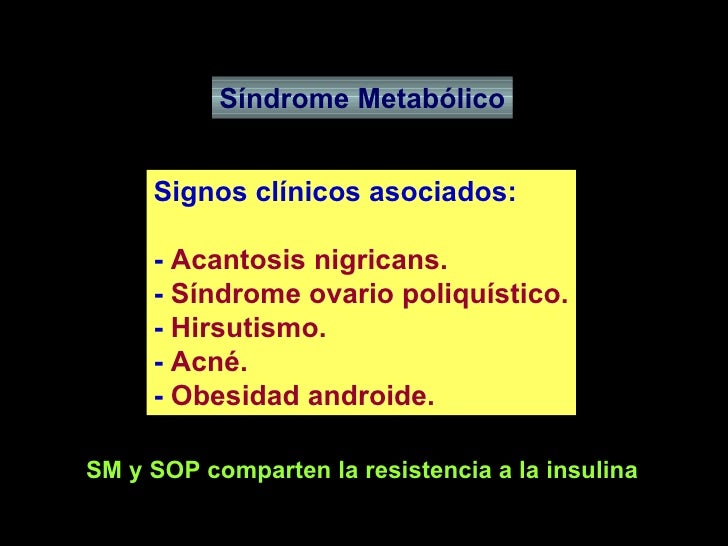 Síndrome Metabólico

Signos clínicos asociados:

- Acantosis nigricans.
- Síndrome ovario poliquístico.
- Hirsutismo.
- Acné.
- Obesidad androide.

SM y SOP comparten la resistencia a la insulina